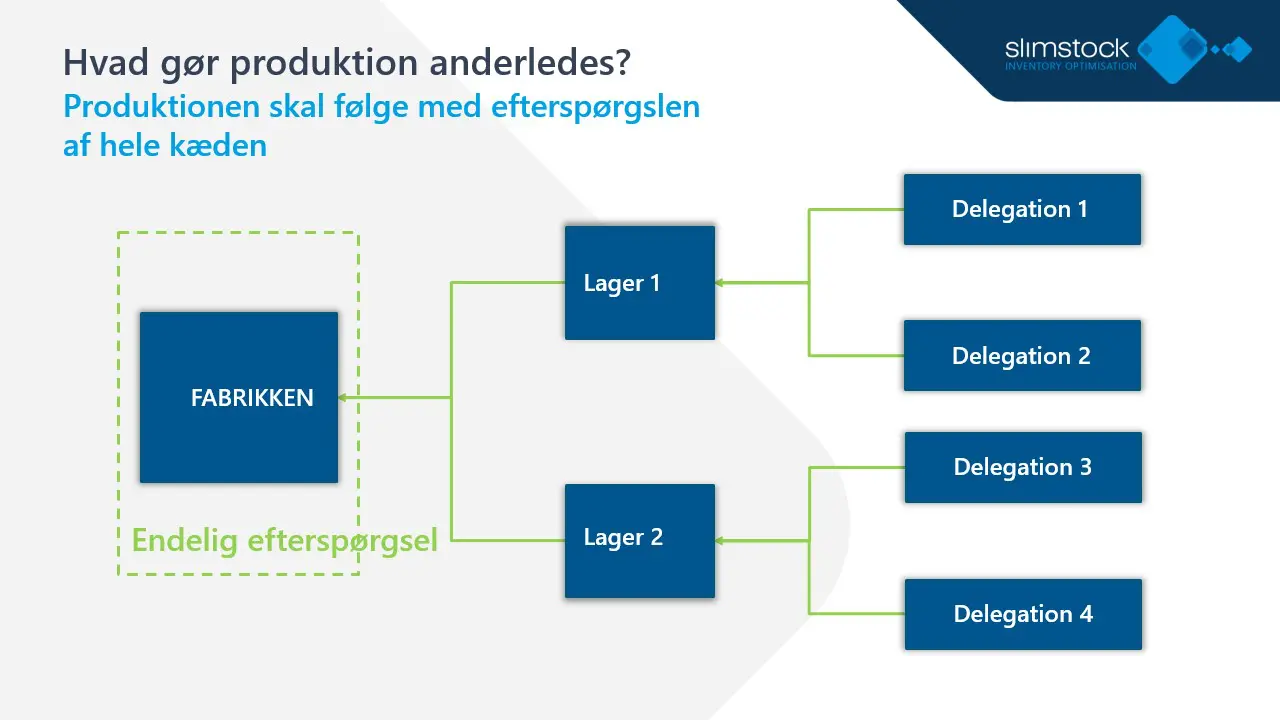 Hvad gør produktion anderledes?
Produktionen skal følge med efterspørgslen af hele kæden

slimstock
INVENTORY OPTIMISATION

FABRIKKEN

Endelig efterspørgsel

Lager 1

Lager 2

Delegation 1

Delegation 2

Delegation 3

Delegation 4